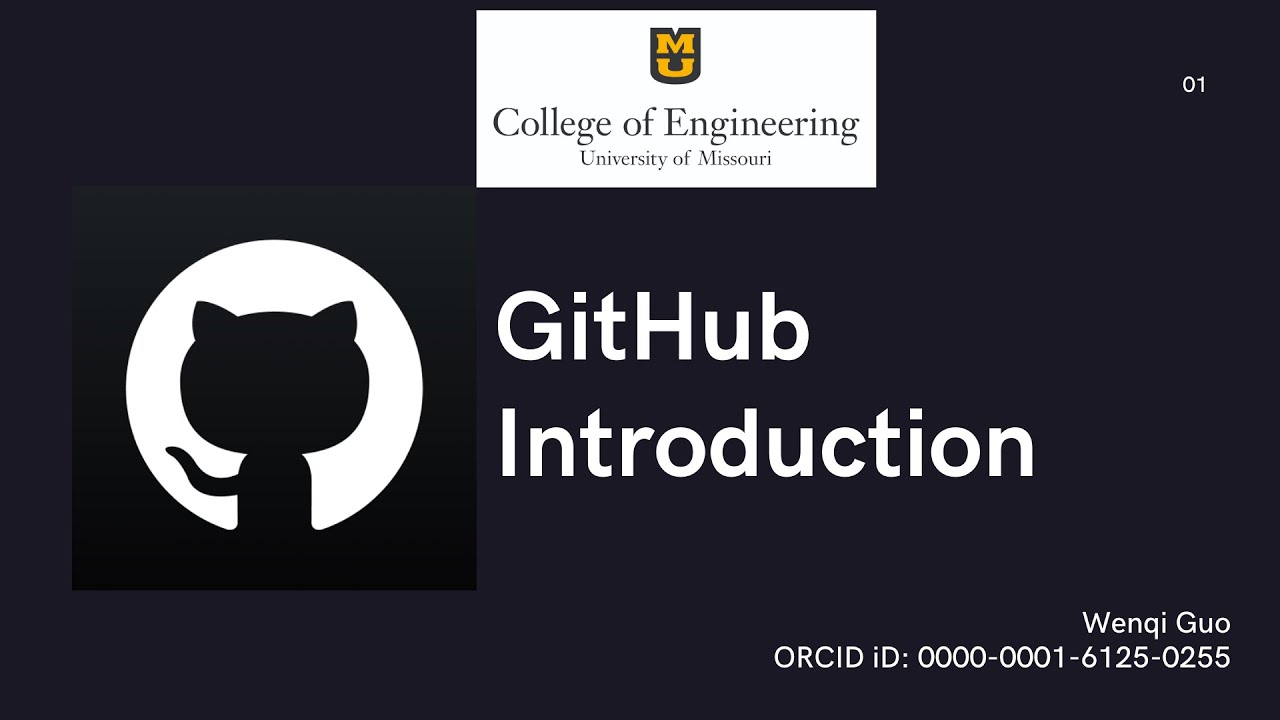 MU
College of Engineering
University of Missouri

01

GitHub Introduction

Wenqi Guo
ORCID iD: 0000-0001-6125-0255